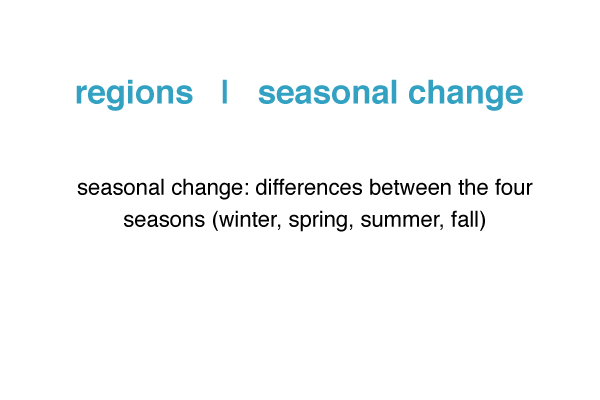 regions | seasonal change

seasonal change: differences between the four seasons (winter, spring, summer, fall)